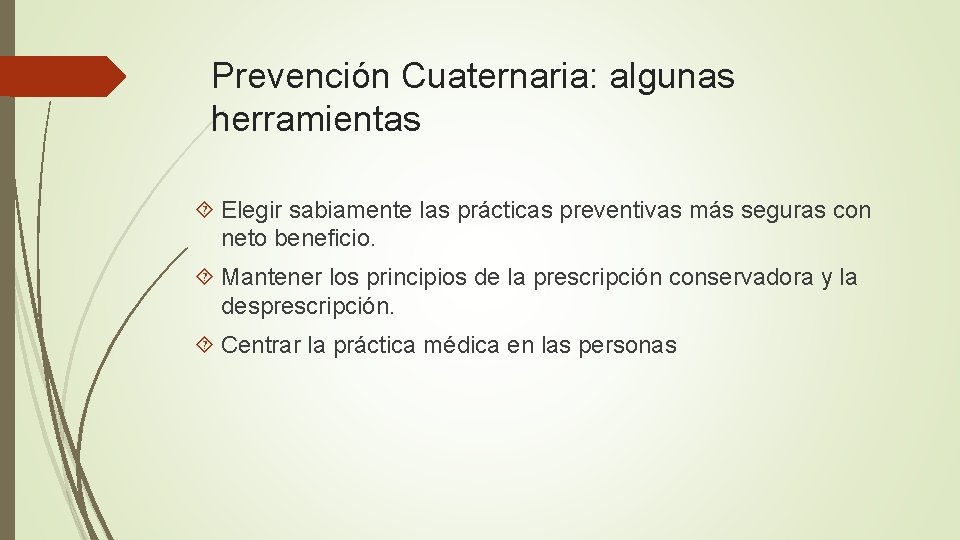 Prevención Cuaternaria: algunas herramientas

Elegir sabiamente las prácticas preventivas más seguras con neto beneficio.

Mantener los principios de la prescripción conservadora y la desprescripción.

Centrar la práctica médica en las personas